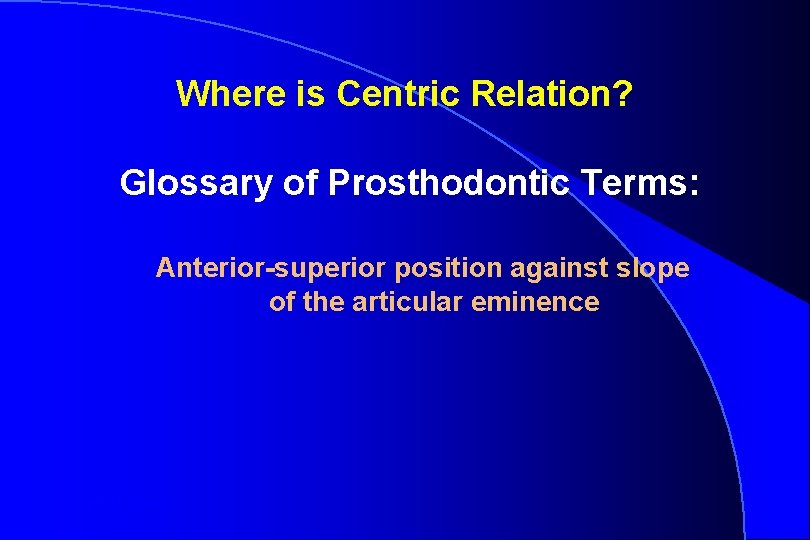 Where is Centric Relation?

Glossary of Prosthodontic Terms:

Anterior-superior position against slope of the articular eminence